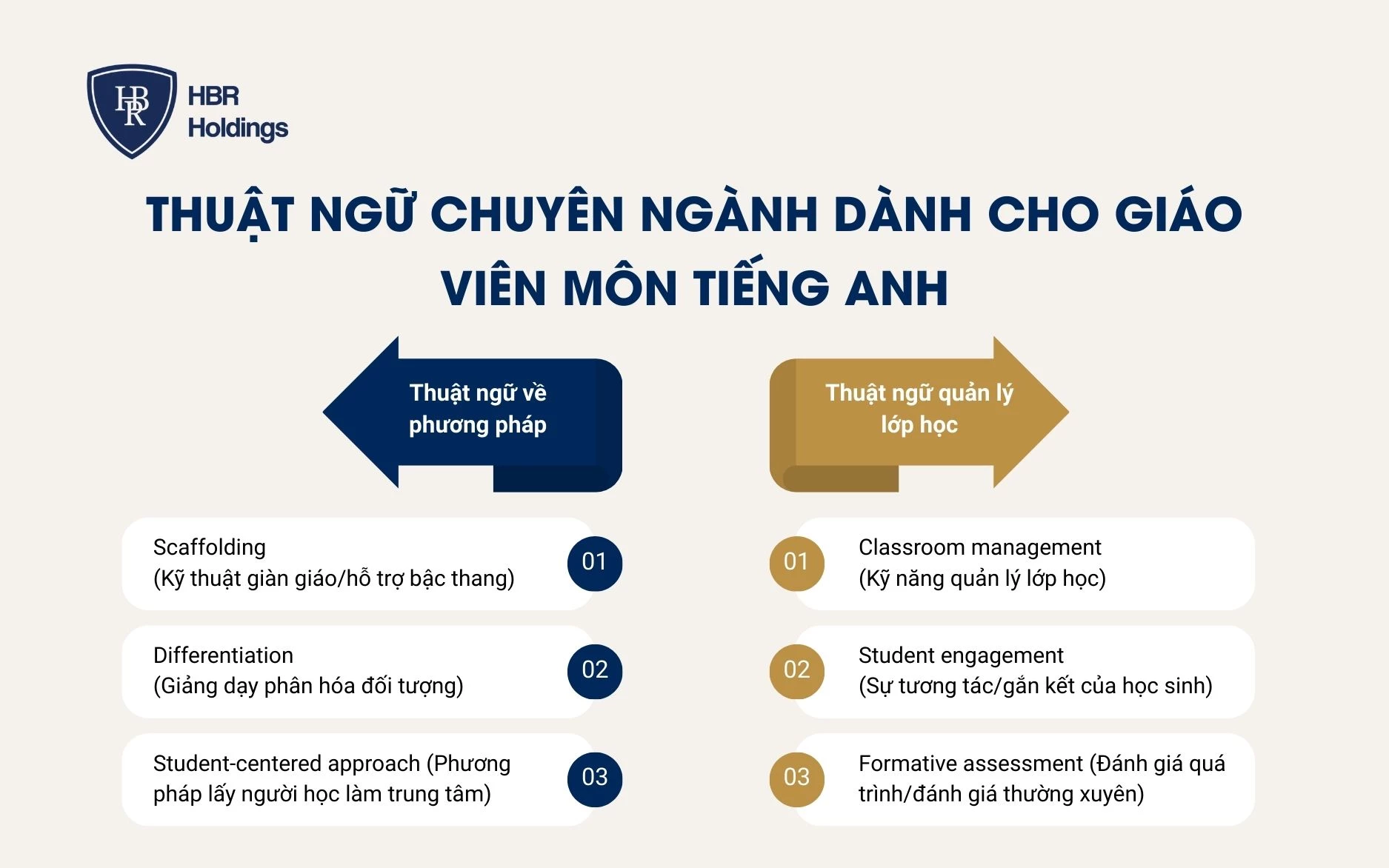 HBR
HBR Holdings

THUẬT NGỮ CHUYÊN NGÀNH DÀNH CHO GIÁO VIÊN MÔN TIẾNG ANH

Thuật ngữ về phương pháp

Scaffolding
(Kỹ thuật giàn giáo/hỗ trợ bậc thang)
01

Differentiation
(Giảng dạy phân hóa đối tượng)
02

Student-centered approach (Phương pháp lấy người học làm trung tâm)
03

Thuật ngữ quản lý lớp học

01
Classroom management
(Kỹ năng quản lý lớp học)

02
Student engagement
(Sự tương tác/gắn kết của học sinh)

03
Formative assessment (Đánh giá quá trình/đánh giá thường xuyên)